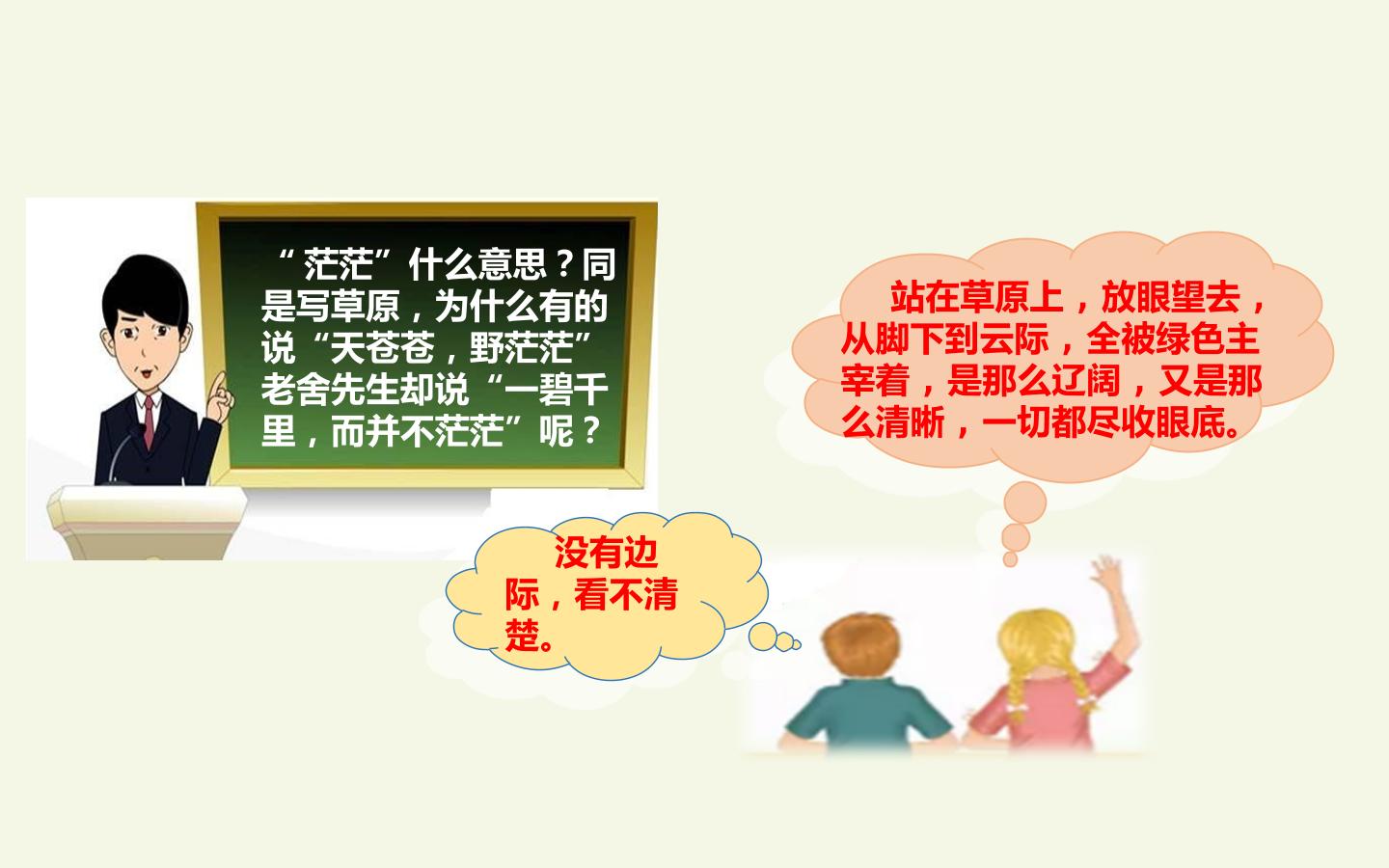 “茫茫”什么意思？同是写草原，为什么有的说“天苍苍，野茫茫”老舍先生却说“一碧千里，而并不茫茫”呢？

站在草原上，放眼望去，从脚下到云际，全被绿色主宰着，是那么辽阔，又是那么清晰，一切都尽收眼底。

没有边际，看不清楚。